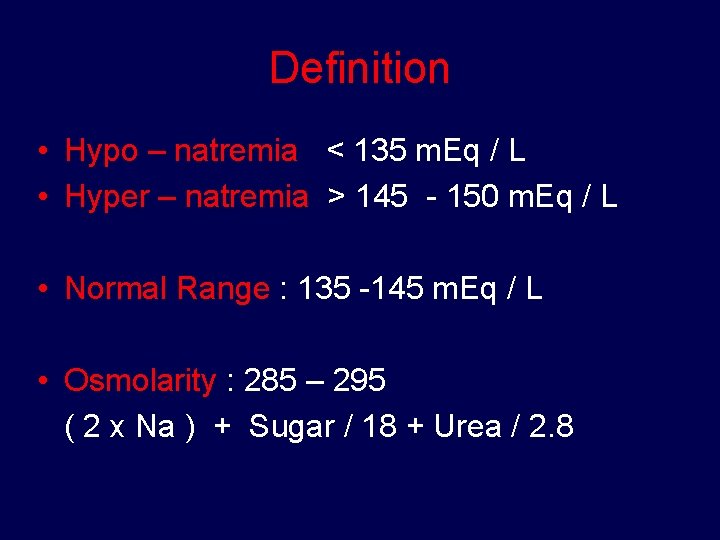 Definition

• Hypo – natremia < 135 mEq / L
• Hyper – natremia > 145 - 150 mEq / L

• Normal Range : 135 -145 mEq / L

• Osmolarity : 285 – 295
( 2 x Na ) + Sugar / 18 + Urea / 2.8